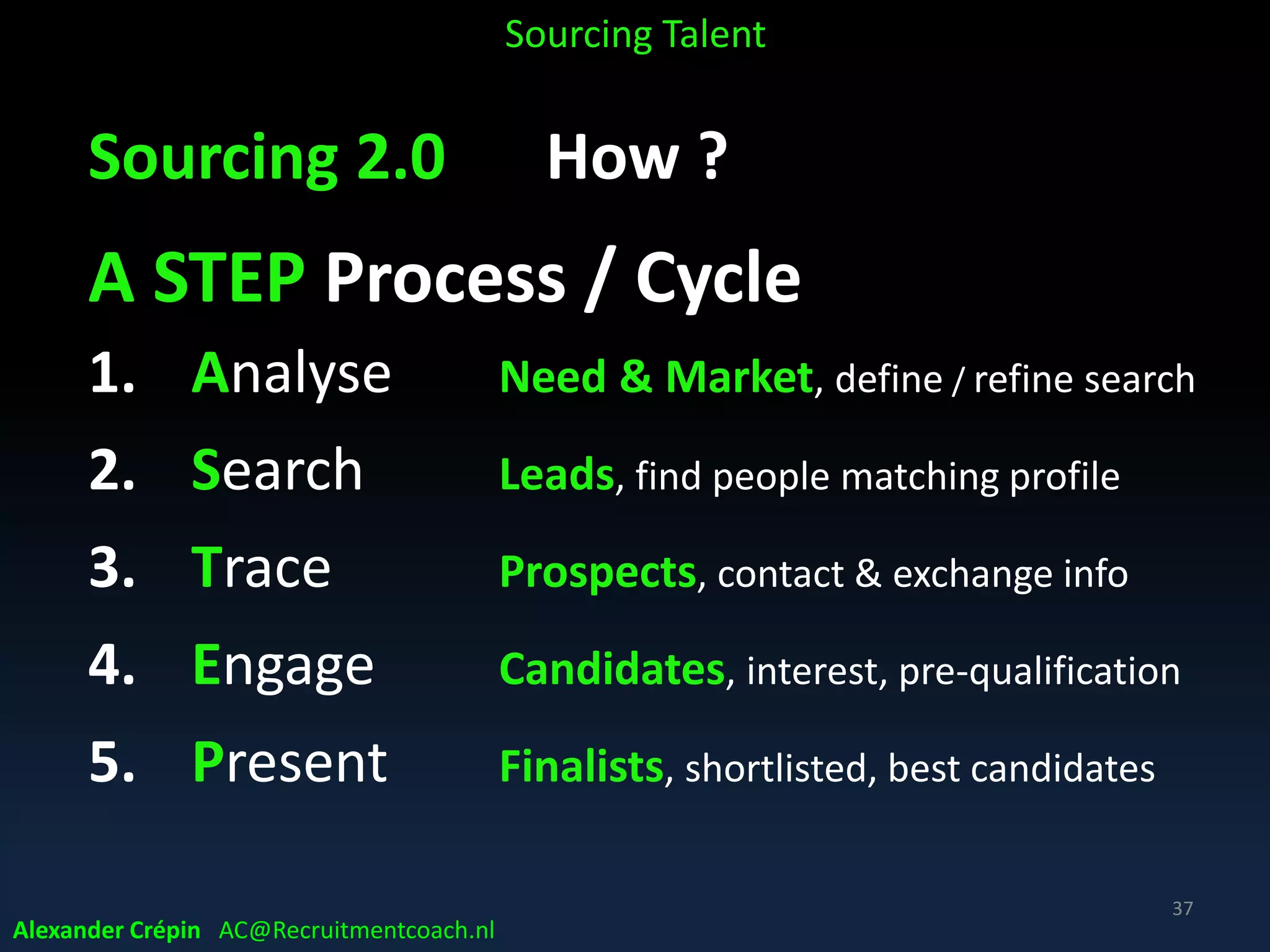 Sourcing Talent

Sourcing 2.0 How ?

A STEP Process / Cycle

1. Analyse Need & Market, define / refine search

2. Search Leads, find people matching profile

3. Trace Prospects, contact & exchange info

4. Engage Candidates, interest, pre-qualification

5. Present Finalists, shortlisted, best candidates

37

Alexander Crépin AC@Recruitmentcoach.nl